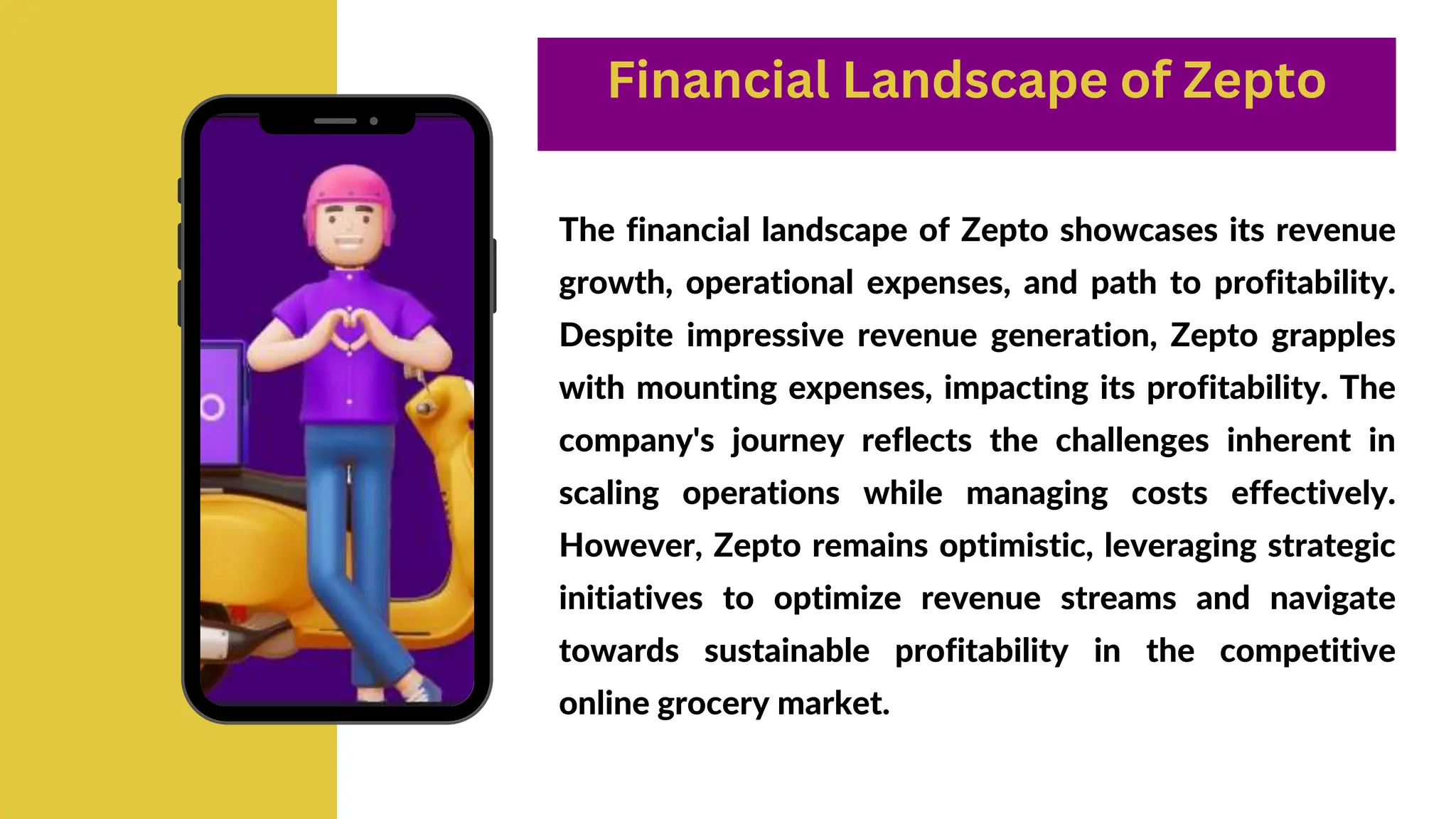 Financial Landscape of Zepto

The financial landscape of Zepto showcases its revenue growth, operational expenses, and path to profitability. Despite impressive revenue generation, Zepto grapples with mounting expenses, impacting its profitability. The company's journey reflects the challenges inherent in scaling operations while managing costs effectively. However, Zepto remains optimistic, leveraging strategic initiatives to optimize revenue streams and navigate towards sustainable profitability in the competitive online grocery market.